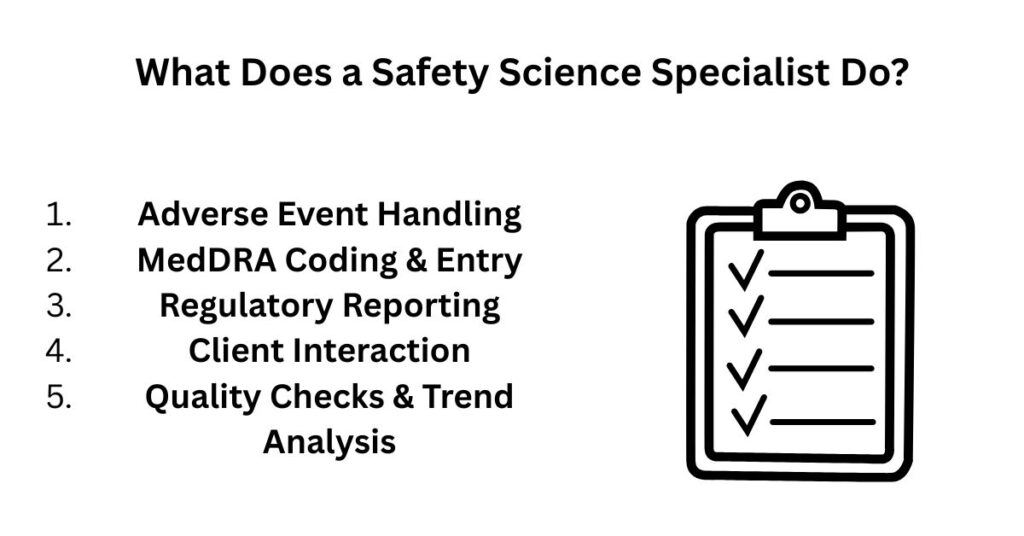 What Does a Safety Science Specialist Do?

1. Adverse Event Handling
2. MedDRA Coding & Entry
3. Regulatory Reporting
4. Client Interaction
5. Quality Checks & Trend Analysis